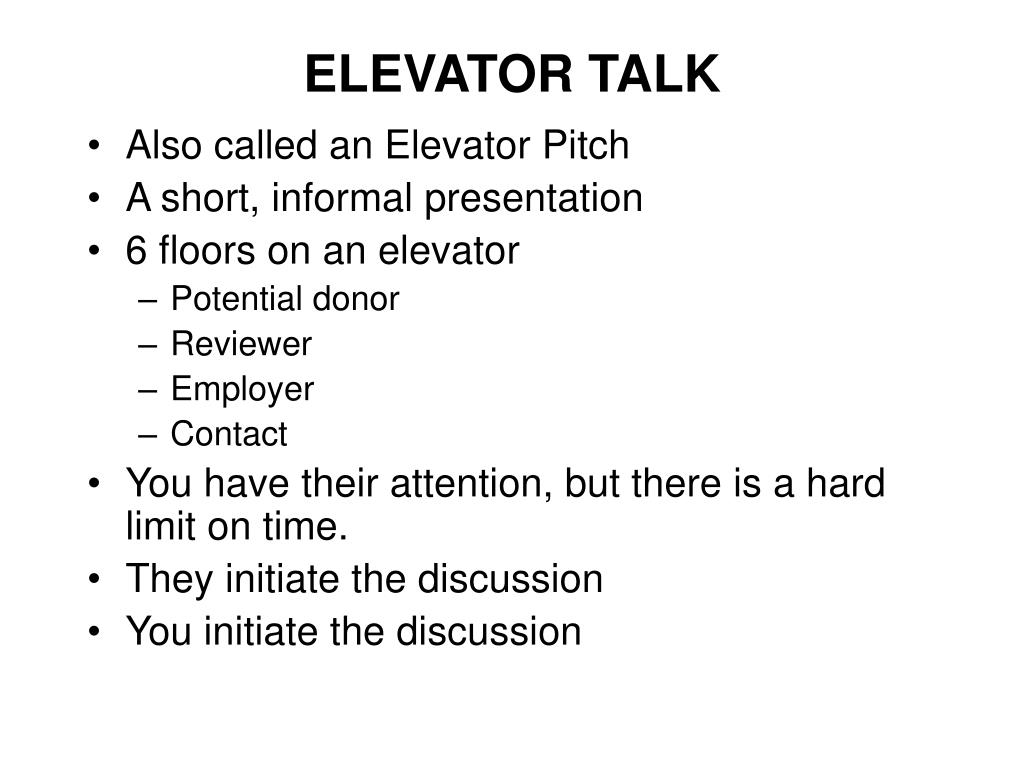 ELEVATOR TALK

• Also called an Elevator Pitch
• A short, informal presentation
• 6 floors on an elevator
  – Potential donor
  – Reviewer
  – Employer
  – Contact
• You have their attention, but there is a hard limit on time.
• They initiate the discussion
• You initiate the discussion